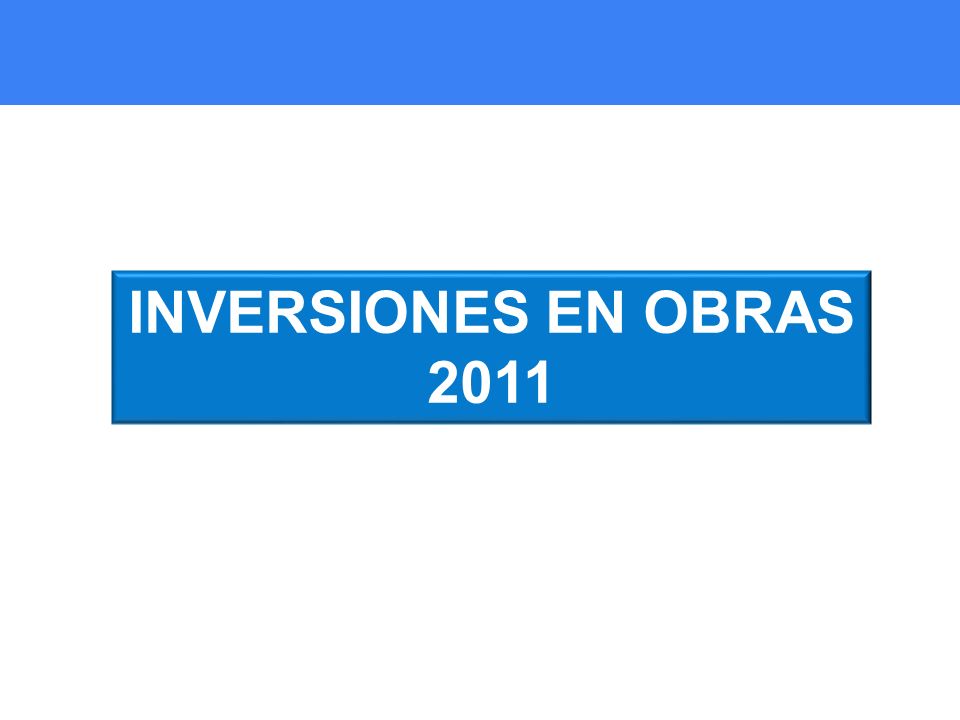 INVERSIONES EN OBRAS 2011